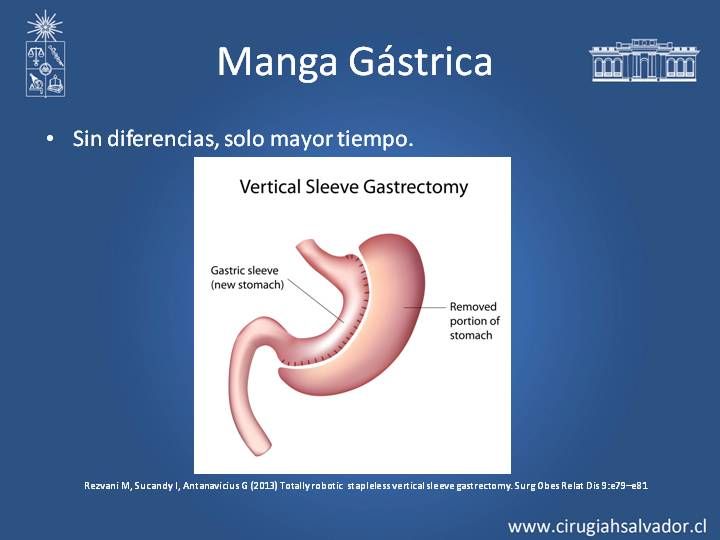 Manga Gástrica

• Sin diferencias, solo mayor tiempo.

Vertical Sleeve Gastrectomy

Gastric sleeve (new stomach)

Removed portion of stomach

Rezvani M, Sucandy I, Antanavicius G (2013) Totally robotic stapleless vertical sleeve gastrectomy. Surg Obes Relat Dis 9:e79–e81

www.cirugiahsalvador.cl